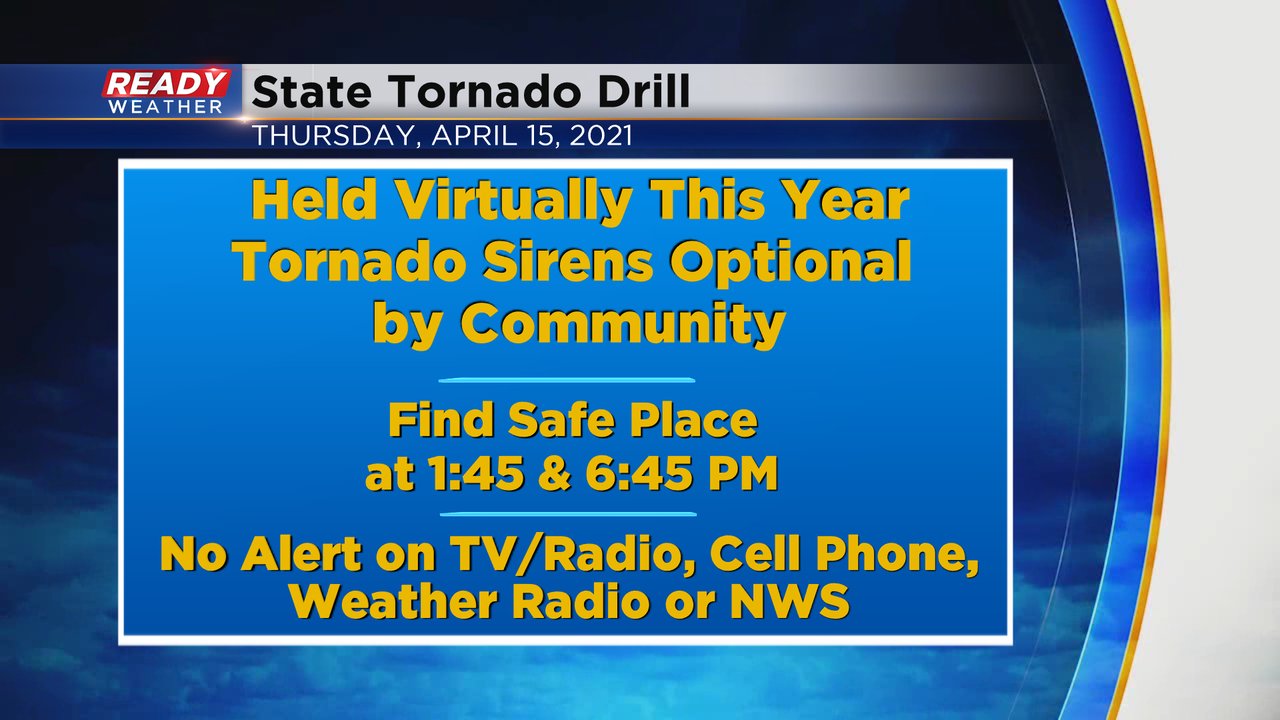 READY WEATHER

State Tornado Drill

THURSDAY, APRIL 15, 2021

Held Virtually This Year
Tornado Sirens Optional by Community

Find Safe Place at 1:45 & 6:45 PM

No Alert on TV/Radio, Cell Phone, Weather Radio or NWS